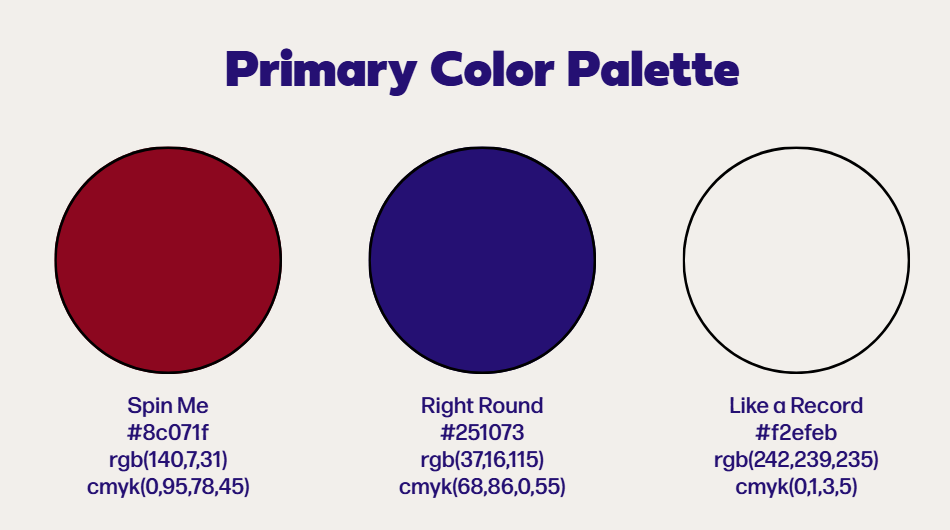 Primary Color Palette

Spin Me
#8c071f
rgb(140,7,31)
cmyk(0,95,78,45)

Right Round
#251073
rgb(37,16,115)
cmyk(68,86,0,55)

Like a Record
#f2efeb
rgb(242,239,235)
cmyk(0,1,3,5)